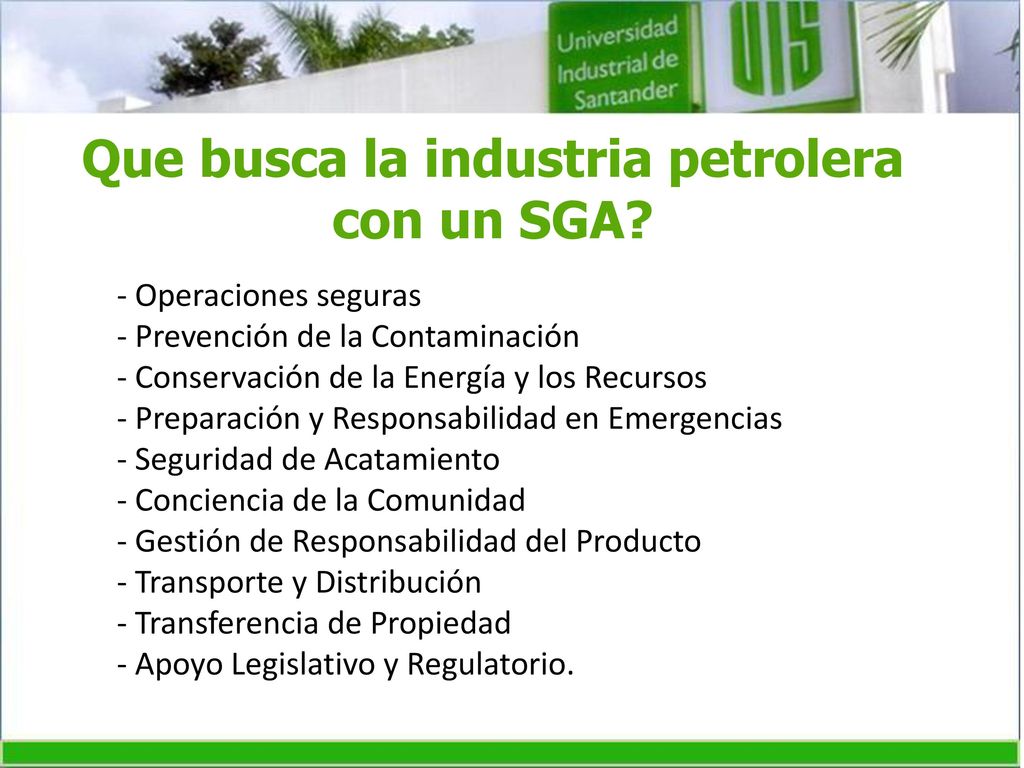 Universidad Industrial de Santander

UIS

Que busca la industria petrolera con un SGA?

- Operaciones seguras
- Prevención de la Contaminación
- Conservación de la Energía y los Recursos
- Preparación y Responsabilidad en Emergencias
- Seguridad de Acatamiento
- Conciencia de la Comunidad
- Gestión de Responsabilidad del Producto
- Transporte y Distribución
- Transferencia de Propiedad
- Apoyo Legislativo y Regulatorio.